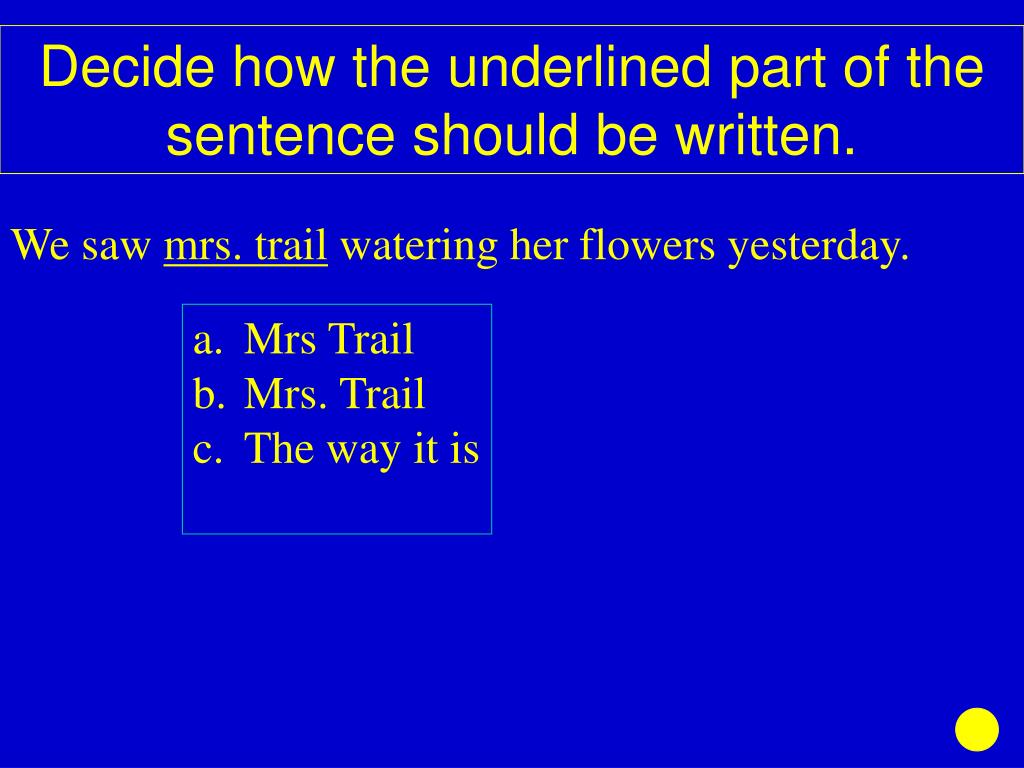 Decide how the underlined part of the sentence should be written.

We saw mrs. trail watering her flowers yesterday.

a. Mrs Trail
b. Mrs. Trail
c. The way it is